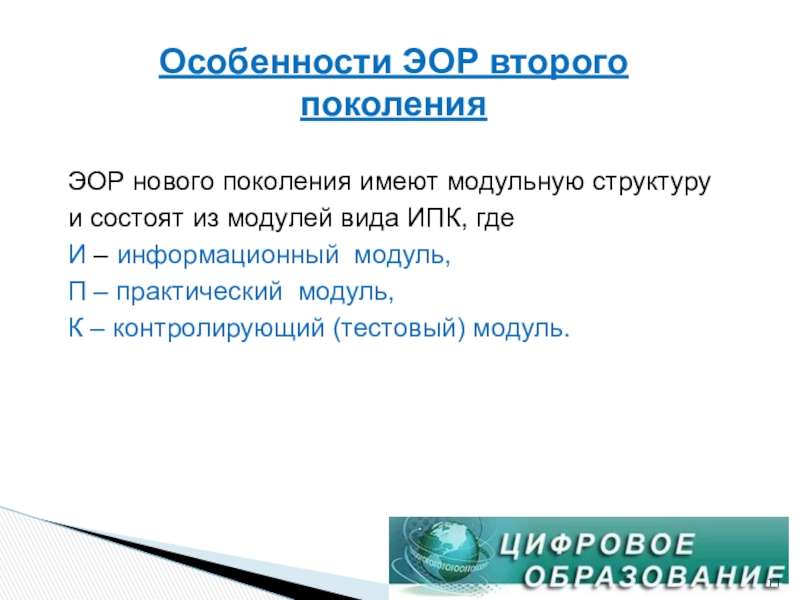 Особенности ЭОР второго поколения

ЭОР нового поколения имеют модульную структуру и состоят из модулей вида ИПК, где
И – информационный модуль,
П – практический модуль,
К – контролирующий (тестовый) модуль.

ЦИФРОВОЕ ОБРАЗОВАНИЕ